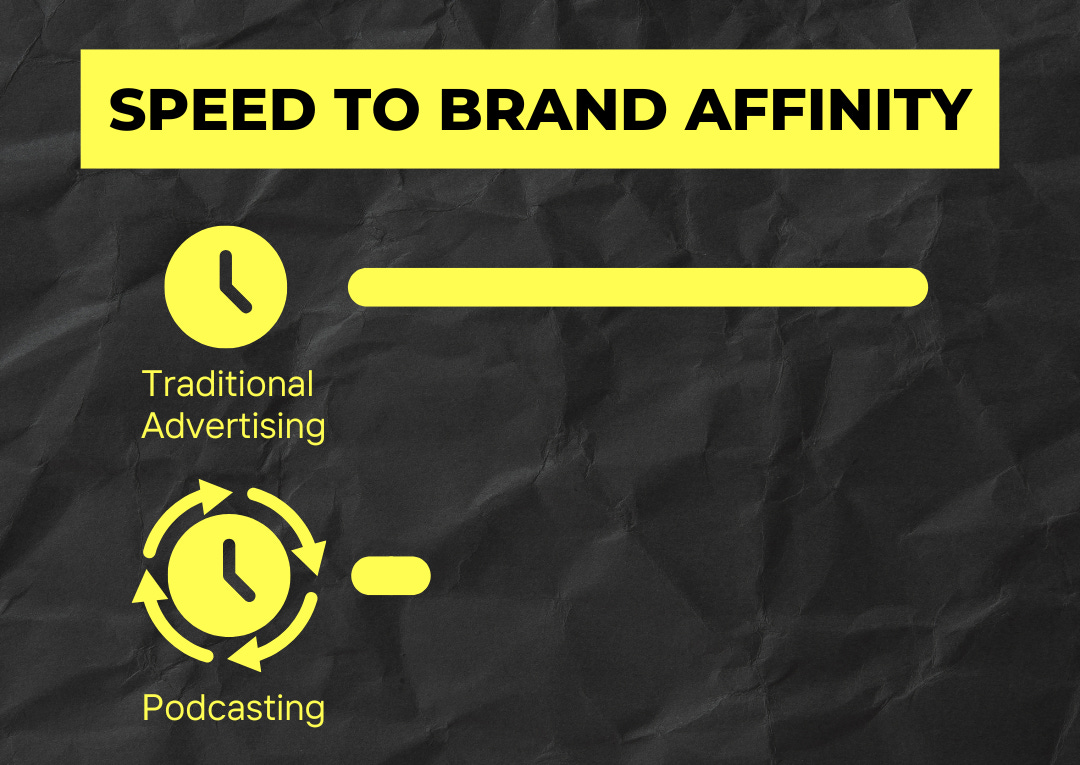 SPEED TO BRAND AFFINITY

Traditional Advertising

Podcasting